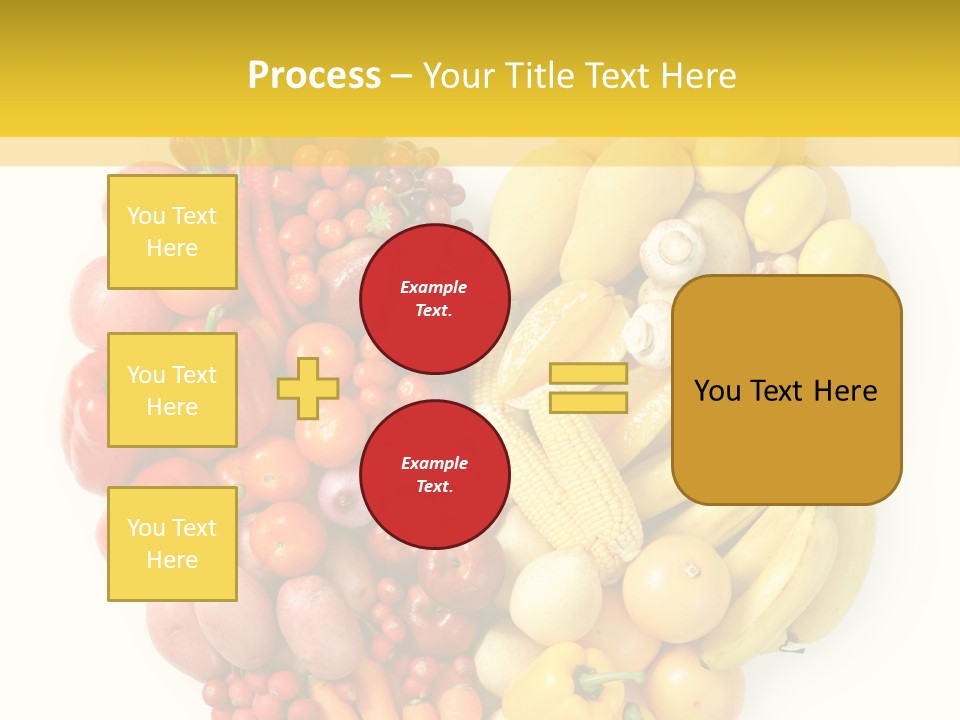 Process – Your Title Text Here

You Text Here

You Text Here

You Text Here

Example Text.

Example Text.

You Text Here